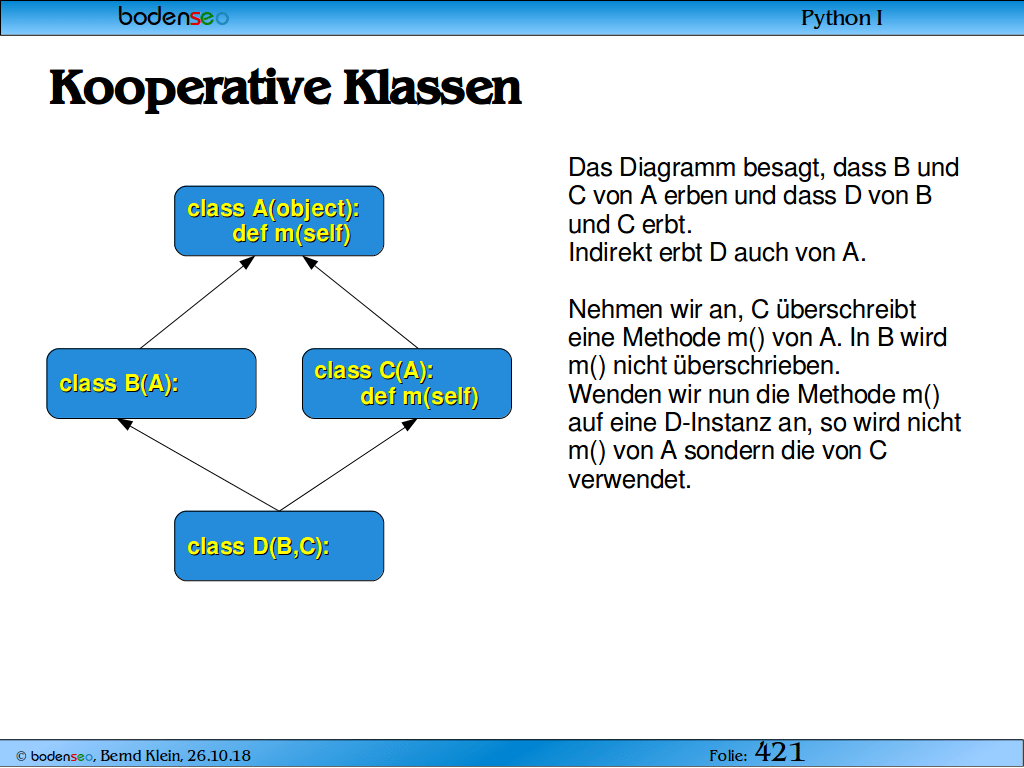 bodenseo

Python I

Kooperative Klassen

class A(object):
def m(self)

class B(A):

class C(A):
def m(self)

class D(B,C):

Das Diagramm besagt, dass B und C von A erben und dass D von B und C erbt.
Indirekt erbt D auch von A.

Nehmen wir an, C überschreibt eine Methode m() von A. In B wird m() nicht überschrieben.
Wenden wir nun die Methode m() auf eine D-Instanz an, so wird nicht m() von A sondern die von C verwendet.

© bodenseo, Bernd Klein, 26.10.18

Folie: 421